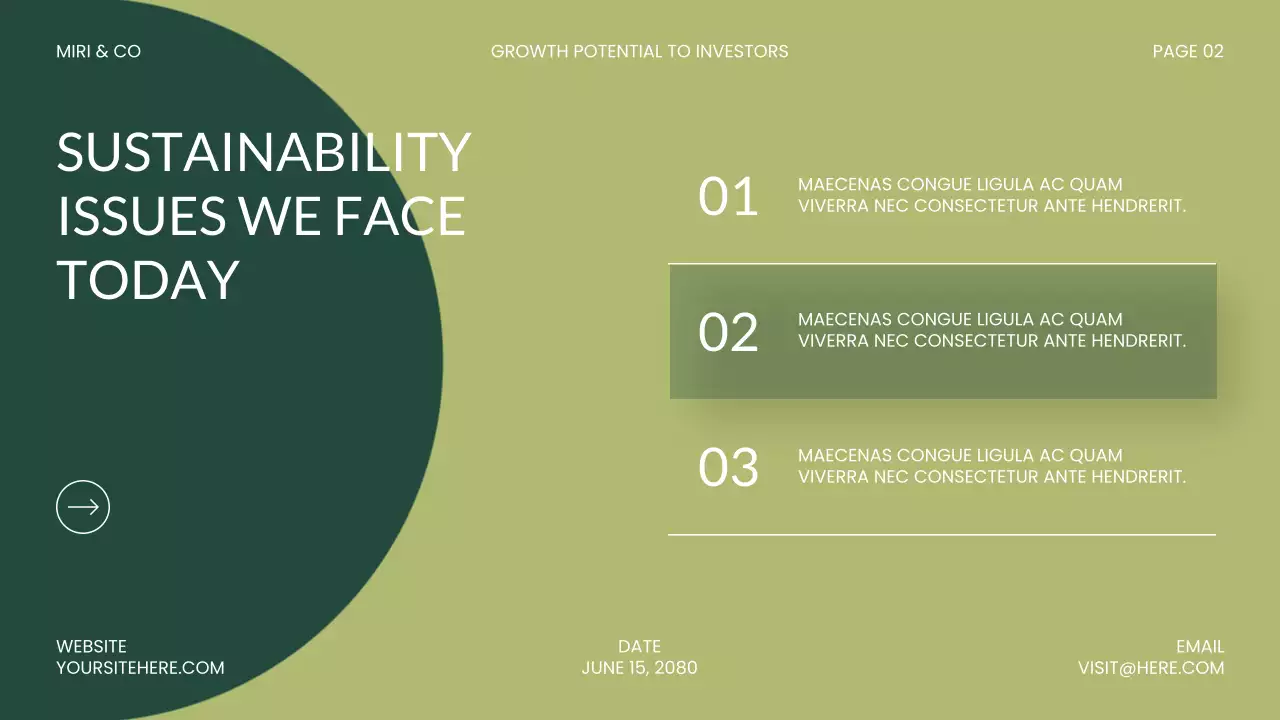 MIRI & CO

GROWTH POTENTIAL TO INVESTORS

PAGE 02

SUSTAINABILITY ISSUES WE FACE TODAY

01 MAECENAS CONGUE LIGULA AC QUAM VIVERRA NEC CONSECTETUR ANTE HENDRERIT.

02 MAECENAS CONGUE LIGULA AC QUAM VIVERRA NEC CONSECTETUR ANTE HENDRERIT.

03 MAECENAS CONGUE LIGULA AC QUAM VIVERRA NEC CONSECTETUR ANTE HENDRERIT.

WEBSITE
YOURSITEHERE.COM

DATE
JUNE 15, 2080

EMAIL
VISIT@HERE.COM